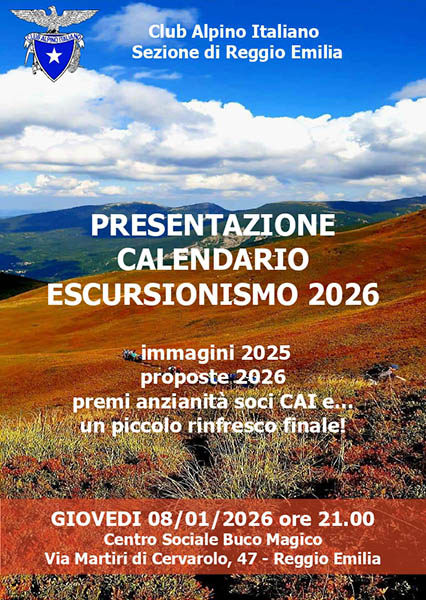 CLUB ALPINO ITALIANO

Club Alpino Italiano
Sezione di Reggio Emilia

PRESENTAZIONE
CALENDARIO
ESCURSIONISMO 2026

immagini 2025
proposte 2026
premi anzianità soci CAI e...
un piccolo rinfresco finale!

GIOVEDI 08/01/2026 ore 21.00
Centro Sociale Buco Magico
Via Martiri di Cervarolo, 47 - Reggio Emilia